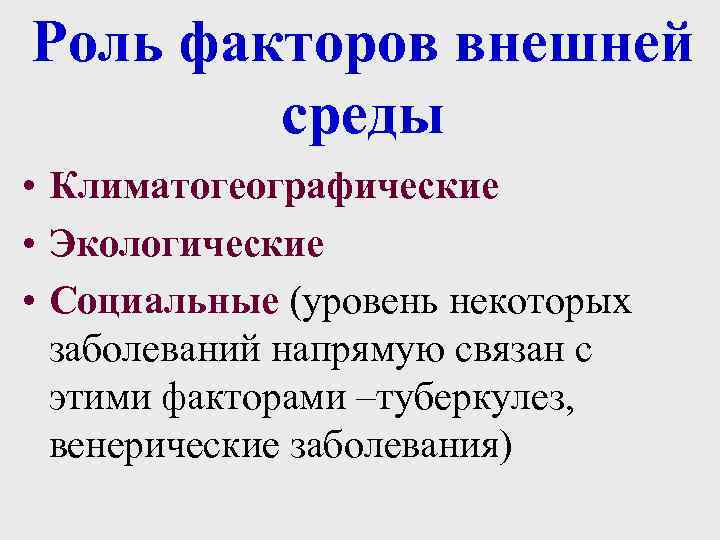 Роль факторов внешней среды

• Климатогеографические
• Экологические
• Социальные (уровень некоторых заболеваний напрямую связан с этими факторами –туберкулез, венерические заболевания)